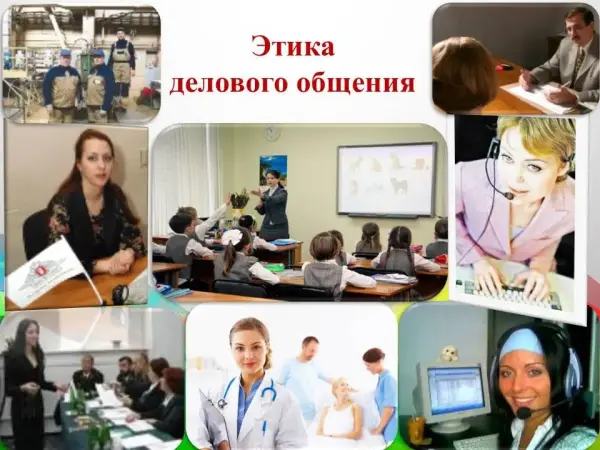 Этика
делового общения